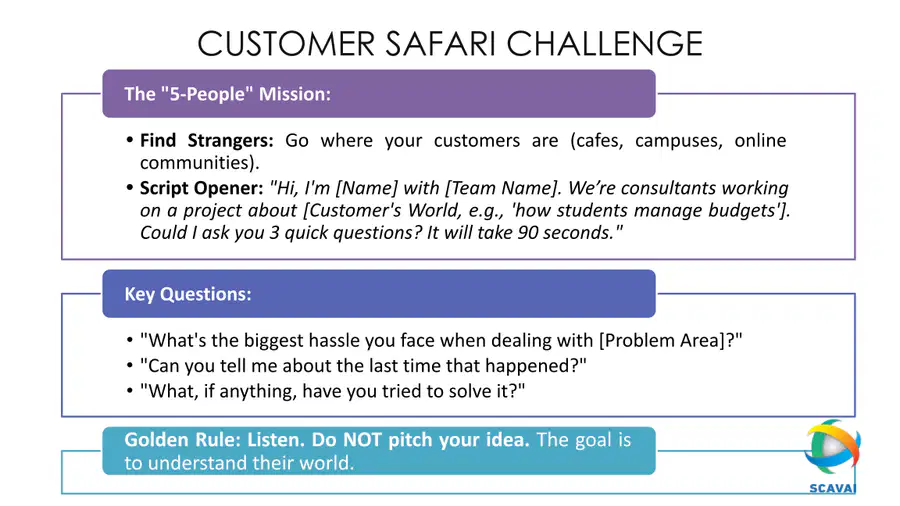 CUSTOMER SAFARI CHALLENGE

The "5-People" Mission:

• Find Strangers: Go where your customers are (cafes, campuses, online communities).
• Script Opener: "Hi, I'm [Name] with [Team Name]. We're consultants working on a project about [Customer's World, e.g., 'how students manage budgets']. Could I ask you 3 quick questions? It will take 90 seconds."

Key Questions:

• "What's the biggest hassle you face when dealing with [Problem Area]?"
• "Can you tell me about the last time that happened?"
• "What, if anything, have you tried to solve it?"

Golden Rule: Listen. Do NOT pitch your idea. The goal is to understand their world.

SCAVAI